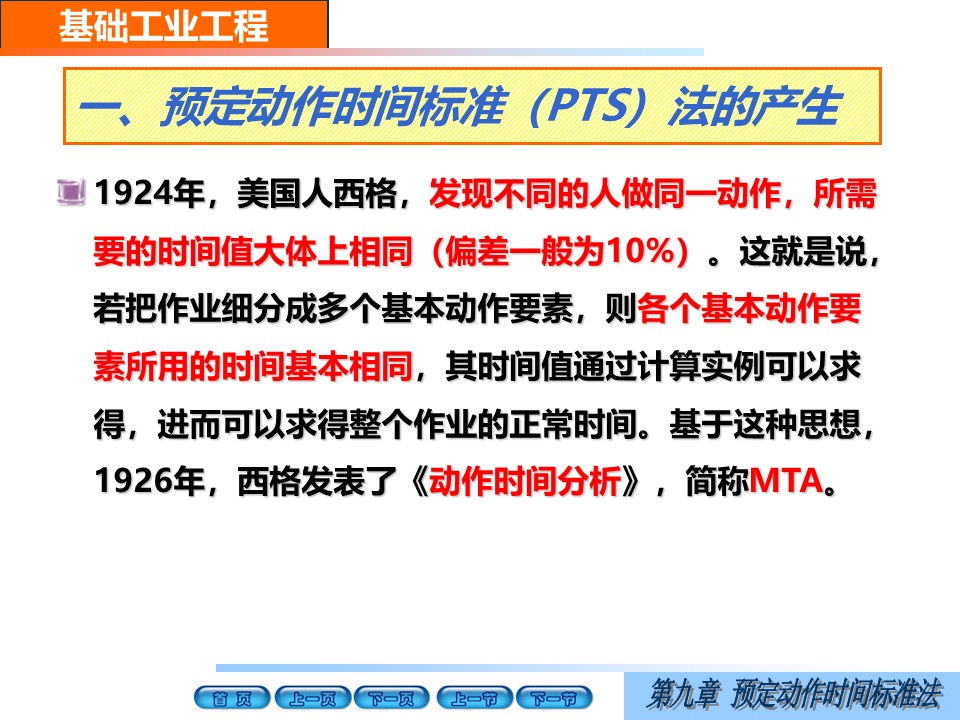 基础工业工程

一、预定动作时间标准（PTS）法的产生

1924年，美国人西格，发现不同的人做同一动作，所需要的时间值大体上相同（偏差一般为10%）。这就是说，若把作业细分成多个基本动作要素，则各个基本动作要素所用的时间基本相同，其时间值通过计算实例可以求得，进而可以求得整个作业的正常时间。基于这种思想，1926年，西格发表了《动作时间分析》，简称MTA。

首 页　上一页　下一页　上一节　下一节

第九章 预定动作时间标准法